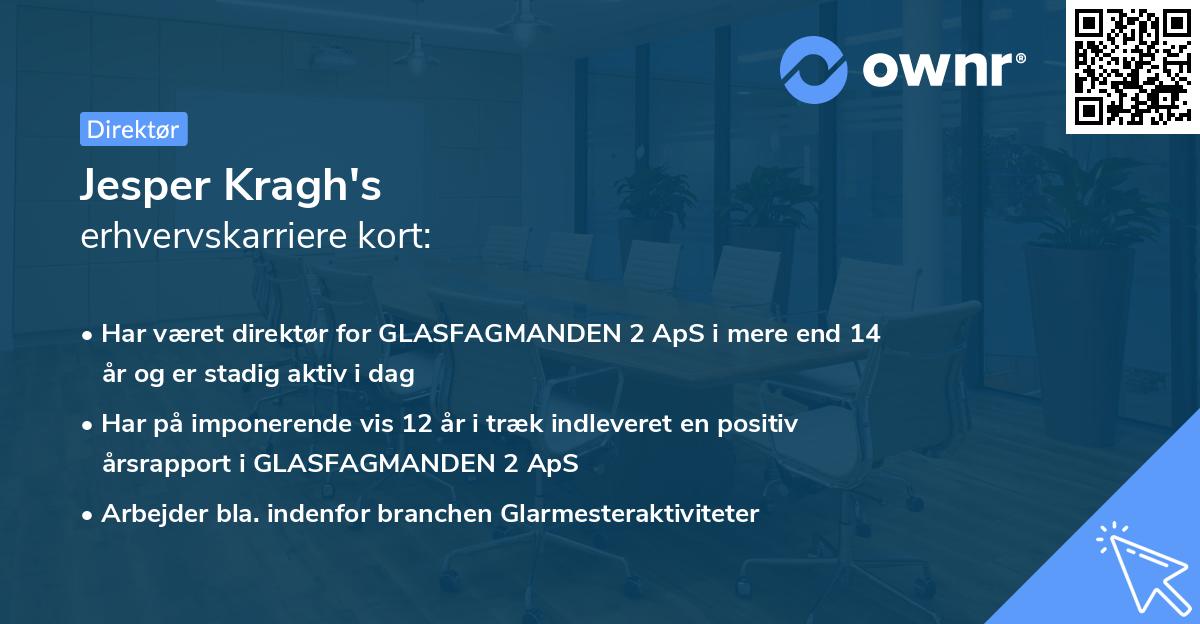 ownr®

Direktør

Jesper Kragh's
erhvervskarriere kort:

• Har været direktør for GLASFAGMANDEN 2 ApS i mere end 14 år og er stadig aktiv i dag

• Har på imponerende vis 12 år i træk indleveret en positiv årsrapport i GLASFAGMANDEN 2 ApS

• Arbejder bla. indenfor branchen Glarmesteraktiviteter